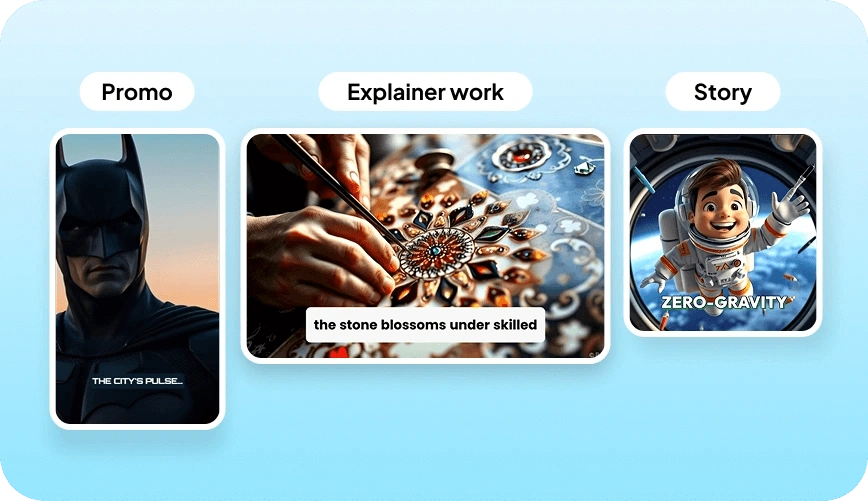 Promo

THE CITY'S PULSE...

Explainer work

the stone blossoms under skilled

Story

ZERO-GRAVITY